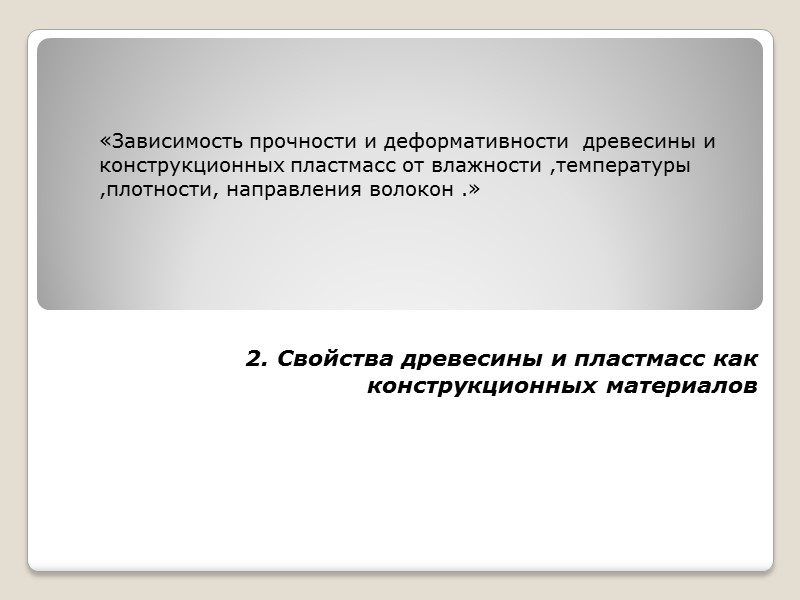 «Зависимость прочности и деформативности древесины и конструкционных пластмасс от влажности ,температуры ,плотности, направления волокон .»

2. Свойства древесины и пластмасс как конструкционных материалов